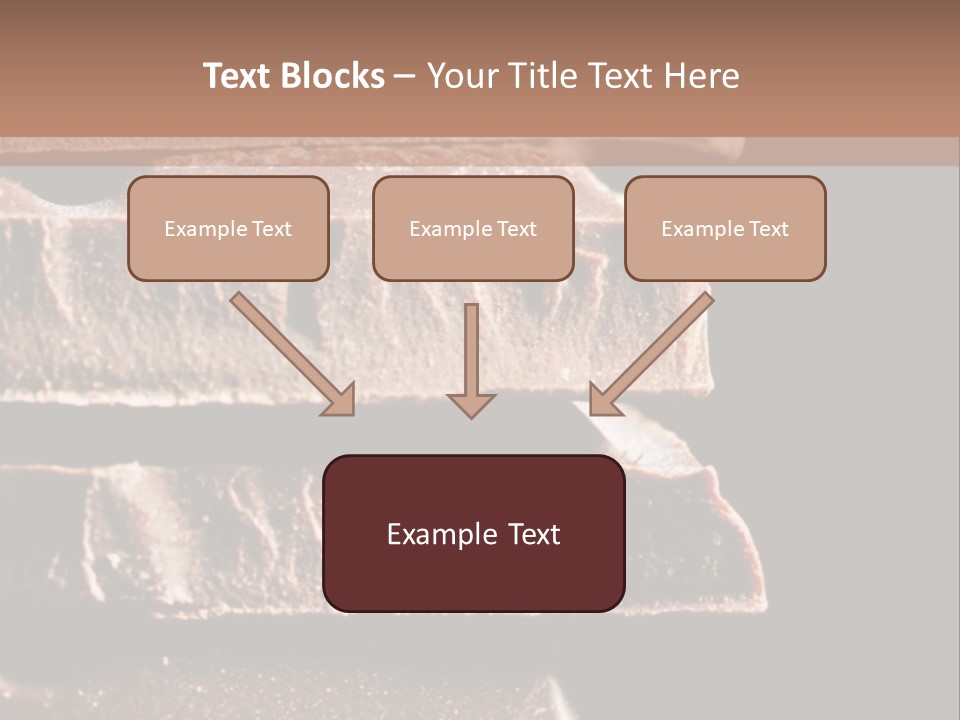 Text Blocks – Your Title Text Here

Example Text

Example Text

Example Text

Example Text